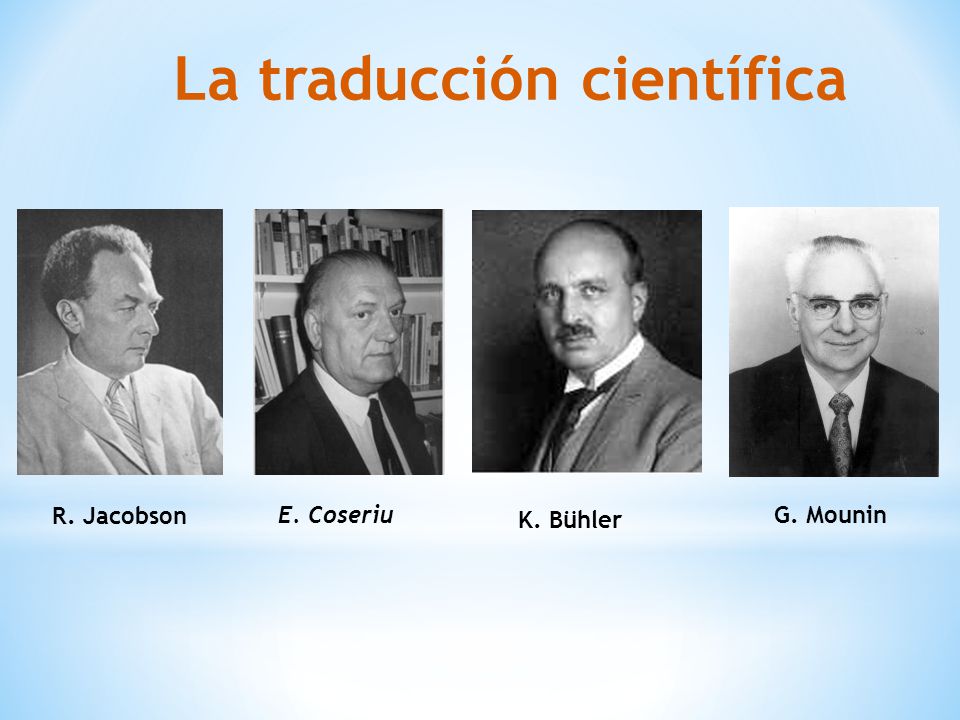 La traducción científica

R. Jacobson

E. Coseriu

K. Bühler

G. Mounin